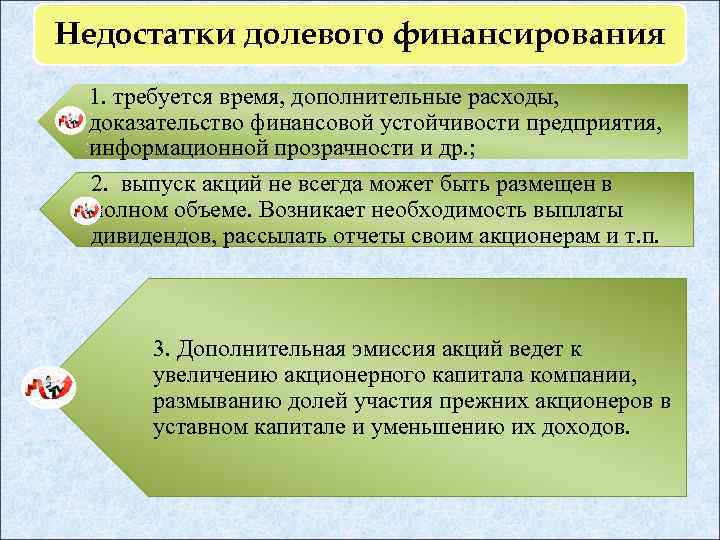 Недостатки долевого финансирования

1. требуется время, дополнительные расходы, доказательство финансовой устойчивости предприятия, информационной прозрачности и др.;

2. выпуск акций не всегда может быть размещен в полном объеме. Возникает необходимость выплаты дивидендов, рассылать отчеты своим акционерам и т.п.

3. Дополнительная эмиссия акций ведет к увеличению акционерного капитала компании, размыванию долей участия прежних акционеров в уставном капитале и уменьшению их доходов.